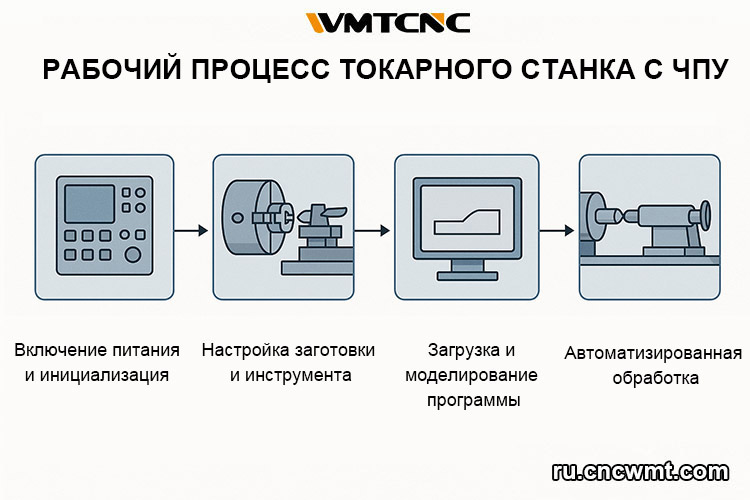 WMTCNC

РАБОЧИЙ ПРОЦЕСС ТОКАРНОГО СТАНКА С ЧПУ

Включение питания и инициализация

Настройка заготовки и инструмента

Загрузка и моделирование программы

Автоматизированная обработка

ru.cncwmt.com